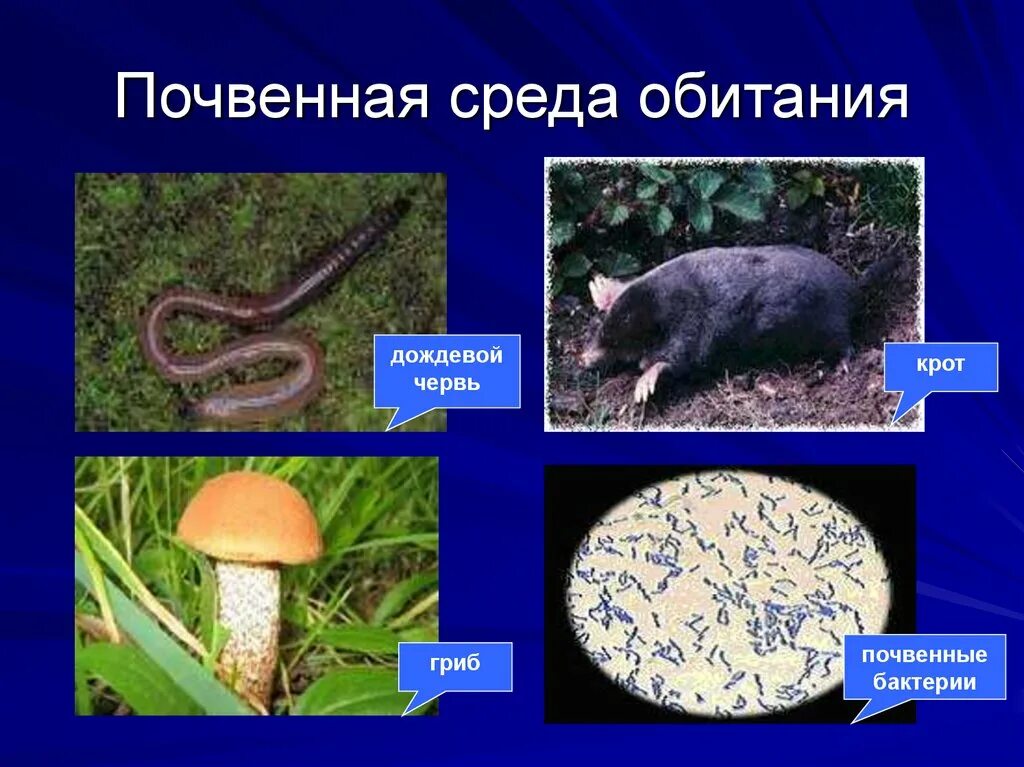 Почвенная среда обитания

дождевой червь

крот

гриб

почвенные бактерии